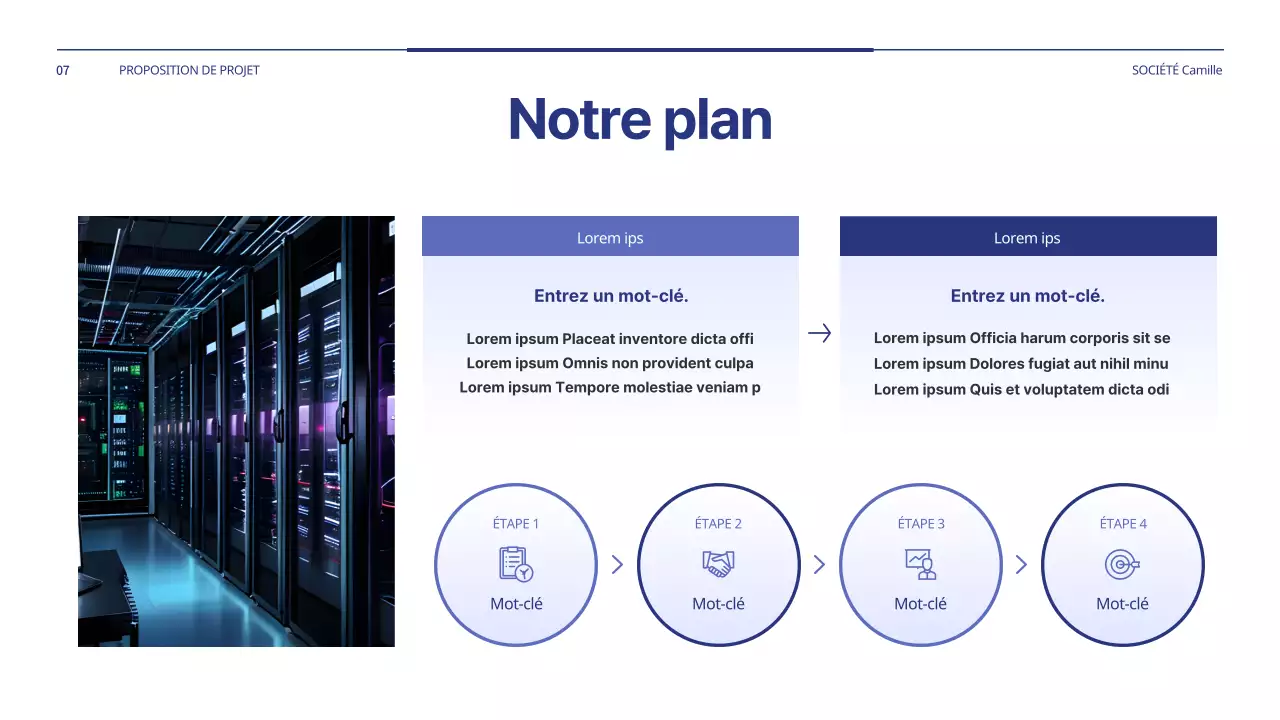 07 PROPOSITION DE PROJET

SOCIÉTÉ Camille

Notre plan

Lorem ips

Entrez un mot-clé.

Lorem ipsum Placeat inventore dicta offi
Lorem ipsum Omnis non provident culpa
Lorem ipsum Tempore molestiae veniam p

Lorem ips

Entrez un mot-clé.

Lorem ipsum Officia harum corporis sit se
Lorem ipsum Dolores fugiat aut nihil minu
Lorem ipsum Quis et voluptatem dicta odi

ÉTAPE 1
Mot-clé

ÉTAPE 2
Mot-clé

ÉTAPE 3
Mot-clé

ÉTAPE 4
Mot-clé